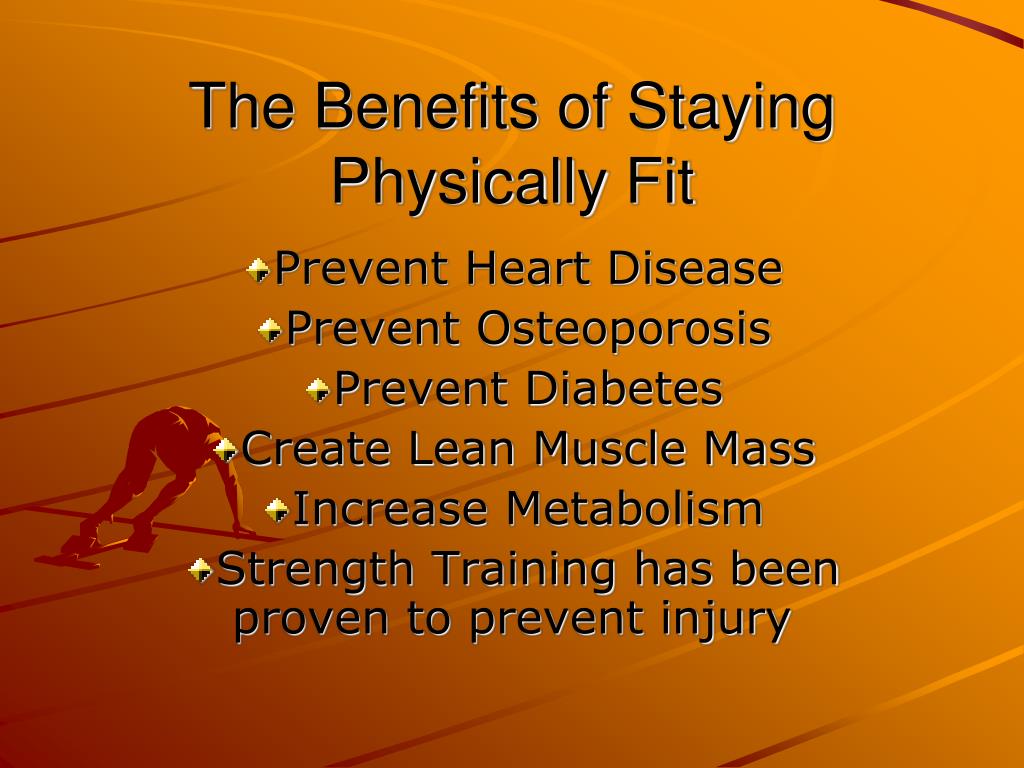 The Benefits of Staying Physically Fit

Prevent Heart Disease
Prevent Osteoporosis
Prevent Diabetes
Create Lean Muscle Mass
Increase Metabolism
Strength Training has been proven to prevent injury